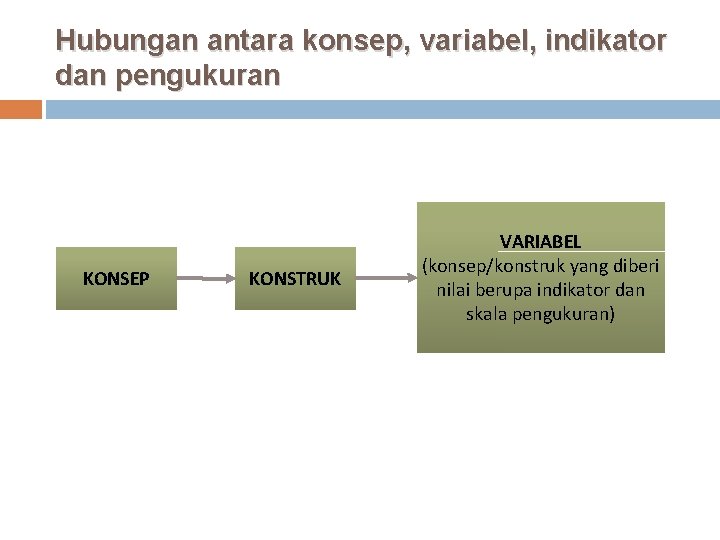 Hubungan antara konsep, variabel, indikator dan pengukuran

KONSEP

KONSTRUK

VARIABEL
(konsep/konstruk yang diberi nilai berupa indikator dan skala pengukuran)